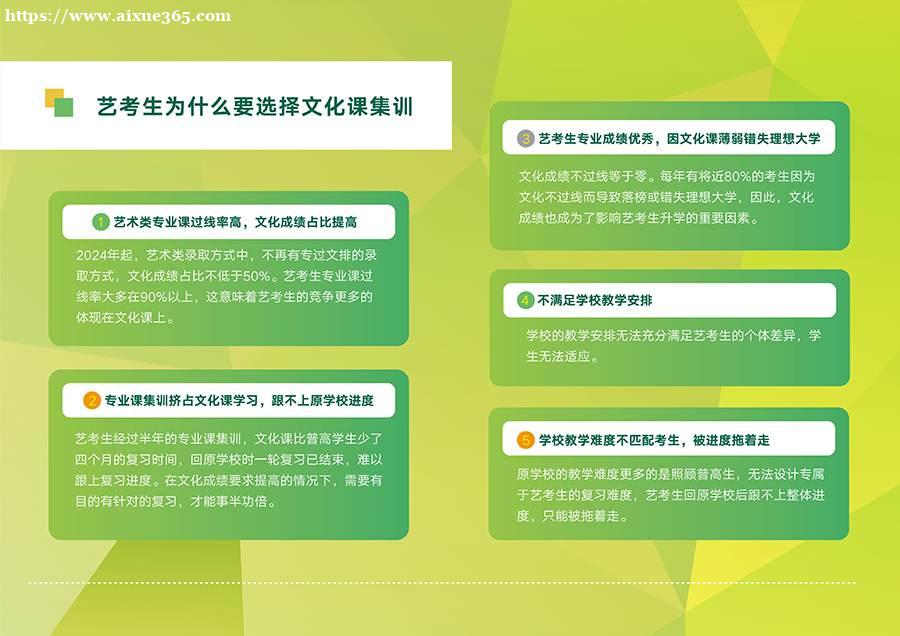 https://www.aixue365.com

艺考生为什么要选择文化课集训

1 艺术类专业课过线率高，文化成绩占比提高

2024年起，艺术类录取方式中，不再有专过文排的录取方式，文化成绩占比不低于50%。艺考生专业课过线率大多在90%以上，这意味着艺考生的竞争更多的体现在文化课上。

2 专业课集训挤占文化课学习，跟不上原学校进度

艺考生经过半年的专业课集训，文化课比普高学生少了四个月的复习时间，回原学校时一轮复习已结束，难以跟上复习进度。在文化成绩要求提高的情况下，需要有目的有针对的复习，才能事半功倍。

3 艺考生专业成绩优秀，因文化课薄弱错失理想大学

文化成绩不过线等于零。每年有将近80%的考生因为文化不过线而导致落榜或错失理想大学，因此，文化成绩也成为了影响艺考生升学的重要因素。

4 不满足学校教学安排

学校的教学安排无法充分满足艺考生的个体差异，学生无法适应。

5 学校教学难度不匹配考生，被进度拖着走

原学校的教学难度更多的是照顾普高生，无法设计专属于艺考生的复习难度，艺考生回原学校后跟不上整体进度，只能被拖着走。